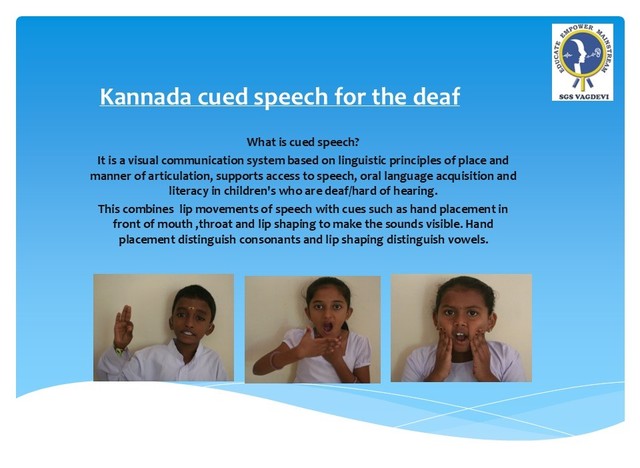 EDUCATE EMPOWER MAINSTREAM
SGS VAGDEVI

Kannada cued speech for the deaf

What is cued speech?

It is a visual communication system based on linguistic principles of place and manner of articulation, supports access to speech, oral language acquisition and literacy in children's who are deaf/hard of hearing.

This combines lip movements of speech with cues such as hand placement in front of mouth ,throat and lip shaping to make the sounds visible. Hand placement distinguish consonants and lip shaping distinguish vowels.